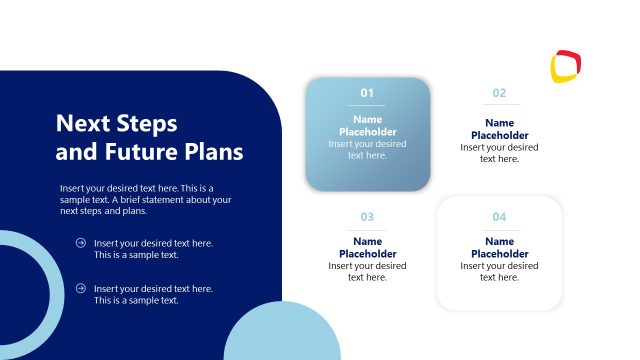 Next Steps and Future Plans

Insert your desired text here. This is a sample text. A brief statement about your next steps and plans.

Insert your desired text here. This is a sample text.

Insert your desired text here. This is a sample text.

01
Name Placeholder
Insert your desired text here.

02
Name Placeholder
Insert your desired text here.

03
Name Placeholder
Insert your desired text here.

04
Name Placeholder
Insert your desired text here.